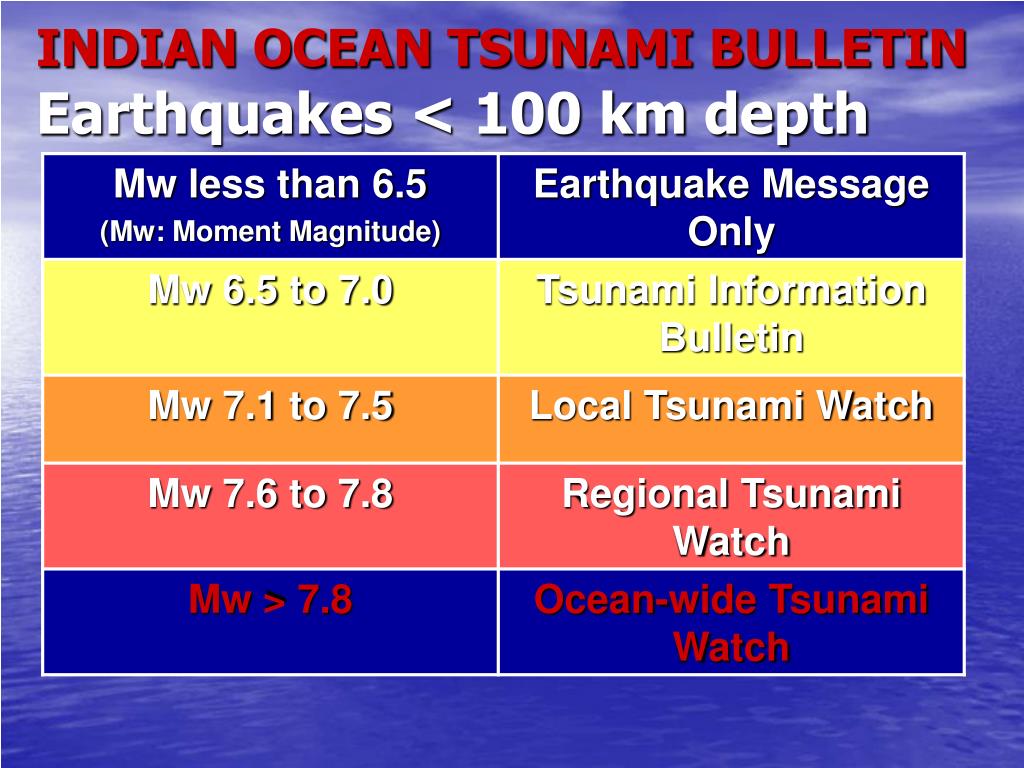 INDIAN OCEAN TSUNAMI BULLETIN
Earthquakes < 100 km depth

| Mw less than 6.5 (Mw: Moment Magnitude) | Earthquake Message Only |
|---|---|
| Mw 6.5 to 7.0 | Tsunami Information Bulletin |
| Mw 7.1 to 7.5 | Local Tsunami Watch |
| Mw 7.6 to 7.8 | Regional Tsunami Watch |
| Mw > 7.8 | Ocean-wide Tsunami Watch |